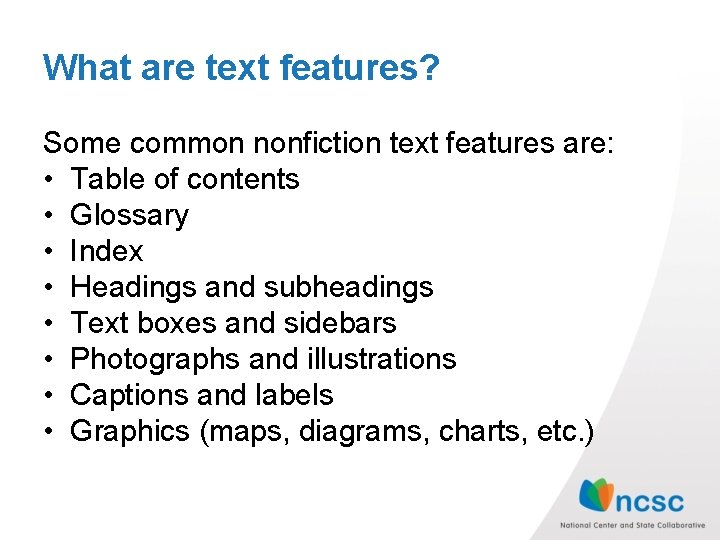 What are text features?

Some common nonfiction text features are:
• Table of contents
• Glossary
• Index
• Headings and subheadings
• Text boxes and sidebars
• Photographs and illustrations
• Captions and labels
• Graphics (maps, diagrams, charts, etc.)

ncsc
National Center and State Collaborative